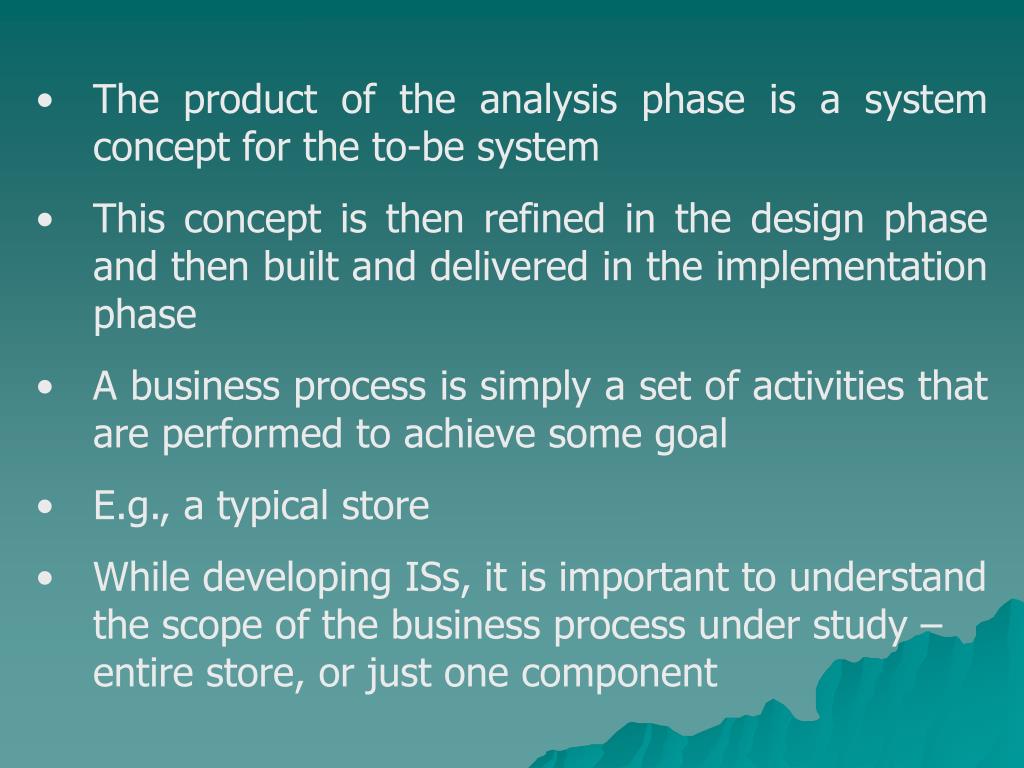 • The product of the analysis phase is a system concept for the to-be system

• This concept is then refined in the design phase and then built and delivered in the implementation phase

• A business process is simply a set of activities that are performed to achieve some goal

• E.g., a typical store

• While developing ISs, it is important to understand the scope of the business process under study – entire store, or just one component